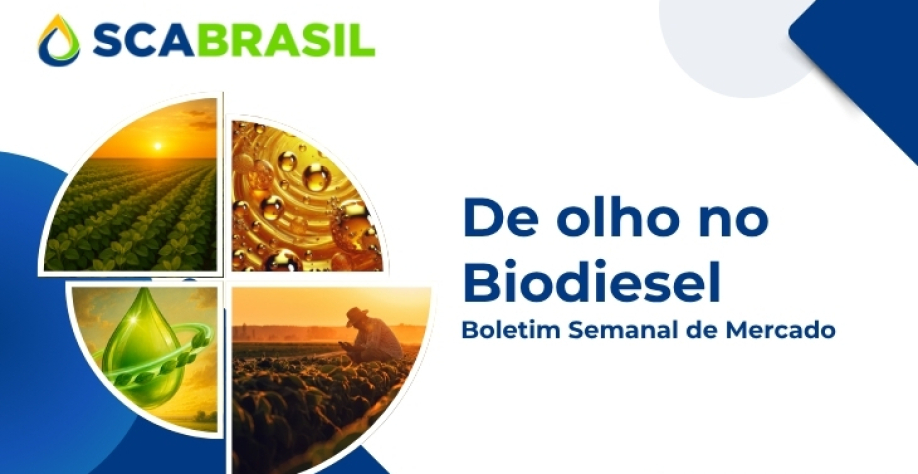 SCABRASIL

De olho no Biodiesel

Boletim Semanal de Mercado